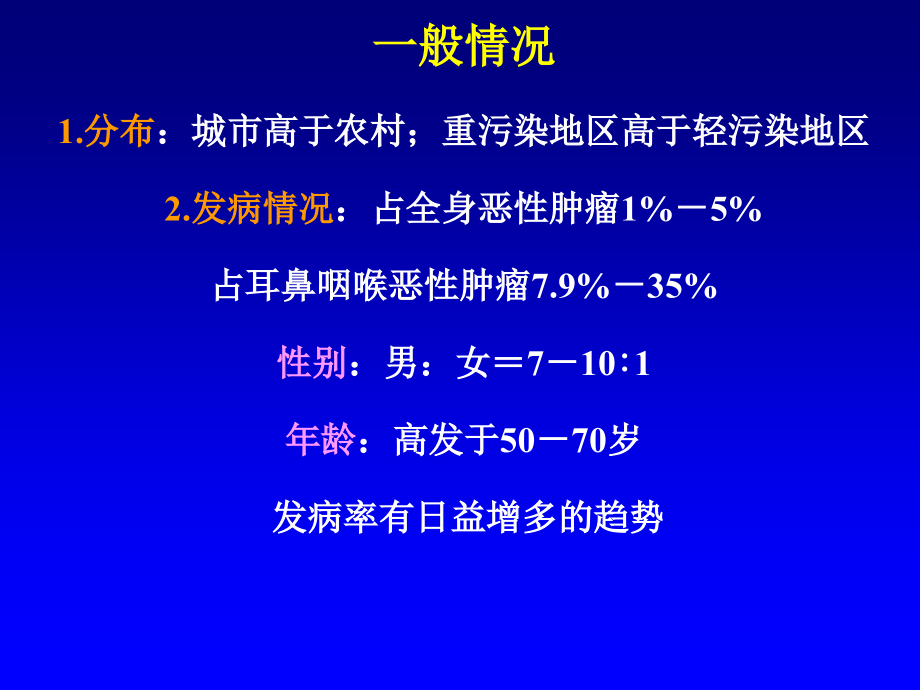 一般情况

1.分布：城市高于农村；重污染地区高于轻污染地区

2.发病情况：占全身恶性肿瘤1%－5%

占耳鼻咽喉恶性肿瘤7.9%－35%

性别：男：女＝7－10∶1

年龄：高发于50－70岁

发病率有日益增多的趋势